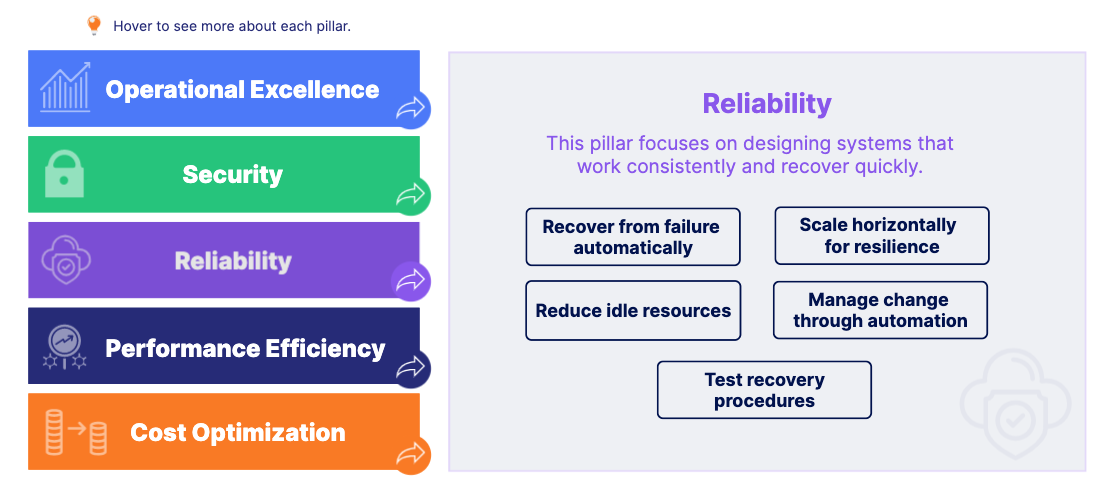 Hover to see more about each pillar.

Operational Excellence

Security

Reliability

Performance Efficiency

Cost Optimization

Reliability

This pillar focuses on designing systems that work consistently and recover quickly.

Recover from failure automatically

Scale horizontally for resilience

Reduce idle resources

Manage change through automation

Test recovery procedures